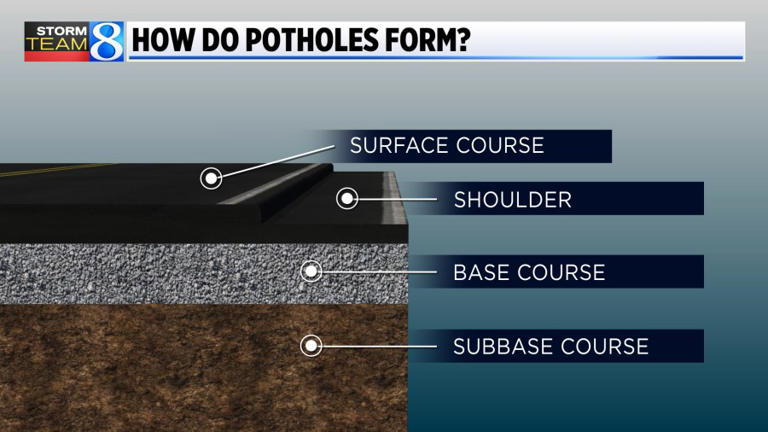 STORM TEAM 8

HOW DO POTHOLES FORM?

SURFACE COURSE

SHOULDER

BASE COURSE

SUBBASE COURSE